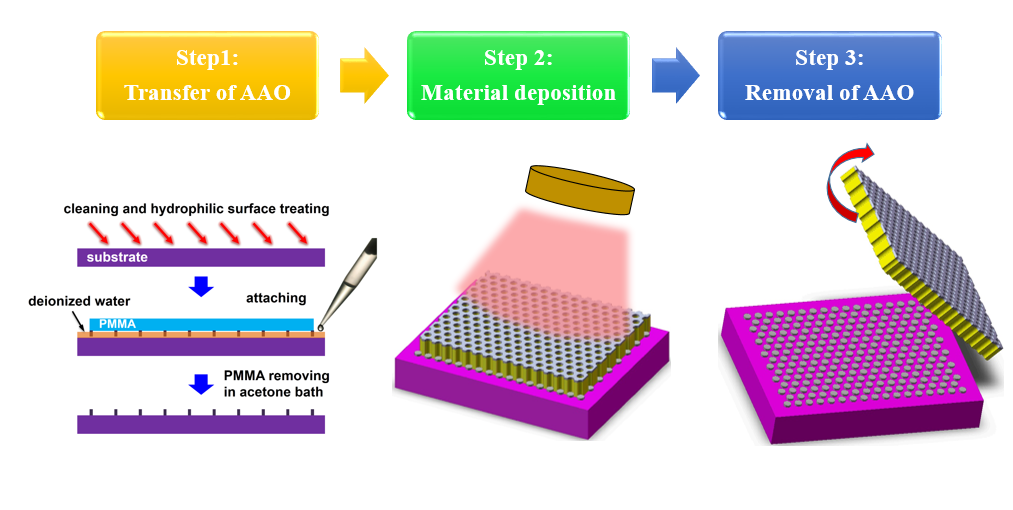 Step1:
Transfer of AAO

Step 2:
Material deposition

Step 3:
Removal of AAO

cleaning and hydrophilic surface treating

substrate

deionized water

attaching

PMMA

PMMA removing in acetone bath